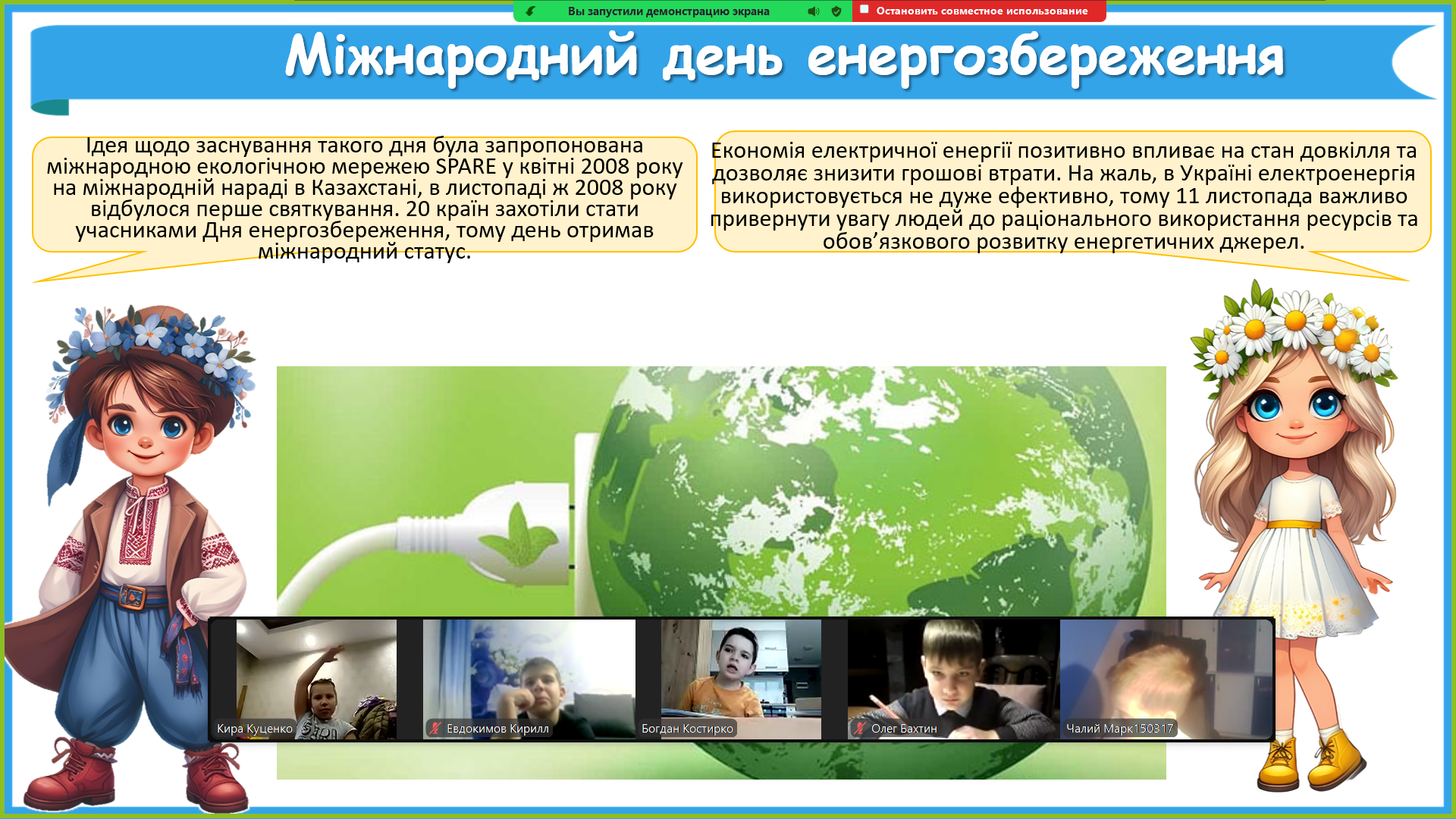 Вы запустили демонстрацию экрана

Остановить совместное использование

Міжнародний день енергозбереження

Ідея щодо заснування такого дня була запропонована міжнародною екологічною мережею SPARE у квітні 2008 року на міжнародній нараді в Казахстані, в листопаді ж 2008 року відбулося перше святкування. 20 країн захотіли стати учасниками Дня енергозбереження, тому день отримав міжнародний статус.

Економія електричної енергії позитивно впливає на стан довкілля та дозволяє знизити грошові втрати. На жаль, в Україні електроенергія використовується не дуже ефективно, тому 11 листопада важливо привернути увагу людей до раціонального використання ресурсів та обов’язкового розвитку енергетичних джерел.

Кира Куценко

Евдокимов Кирилл

Богдан Костирко

Олег Бахтин

Чалий Марк150317